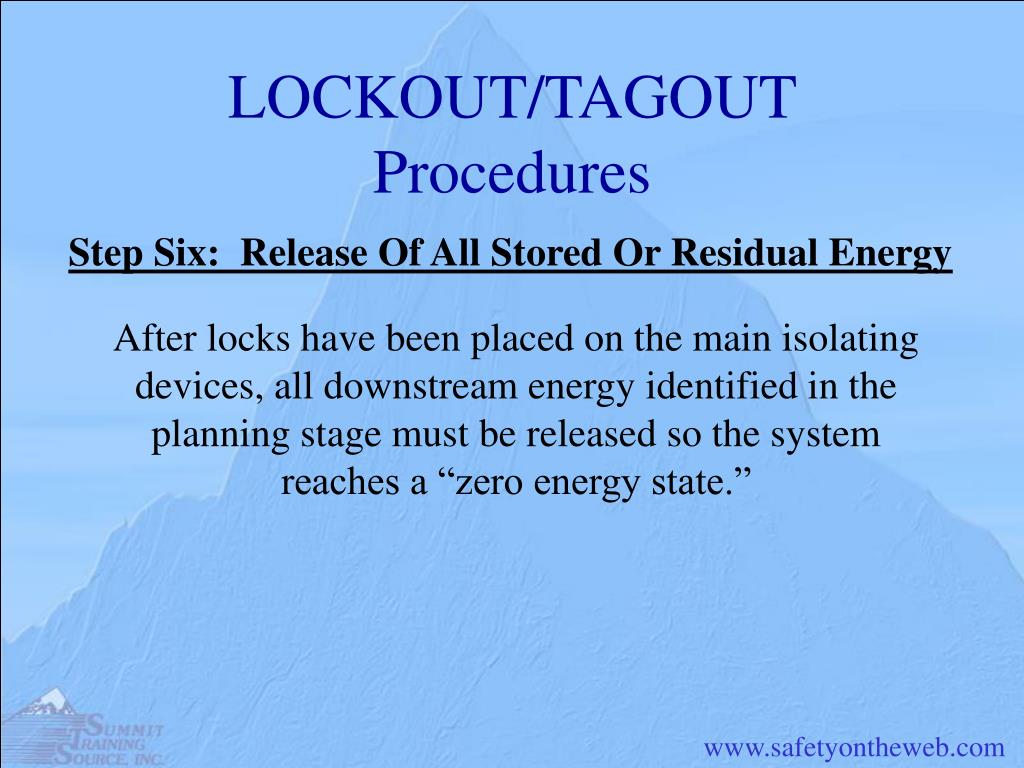 LOCKOUT/TAGOUT
Procedures

Step Six: Release Of All Stored Or Residual Energy

After locks have been placed on the main isolating devices, all downstream energy identified in the planning stage must be released so the system reaches a “zero energy state.”

SUMMIT TRAINING SOURCE, INC.

www.safetyontheweb.com